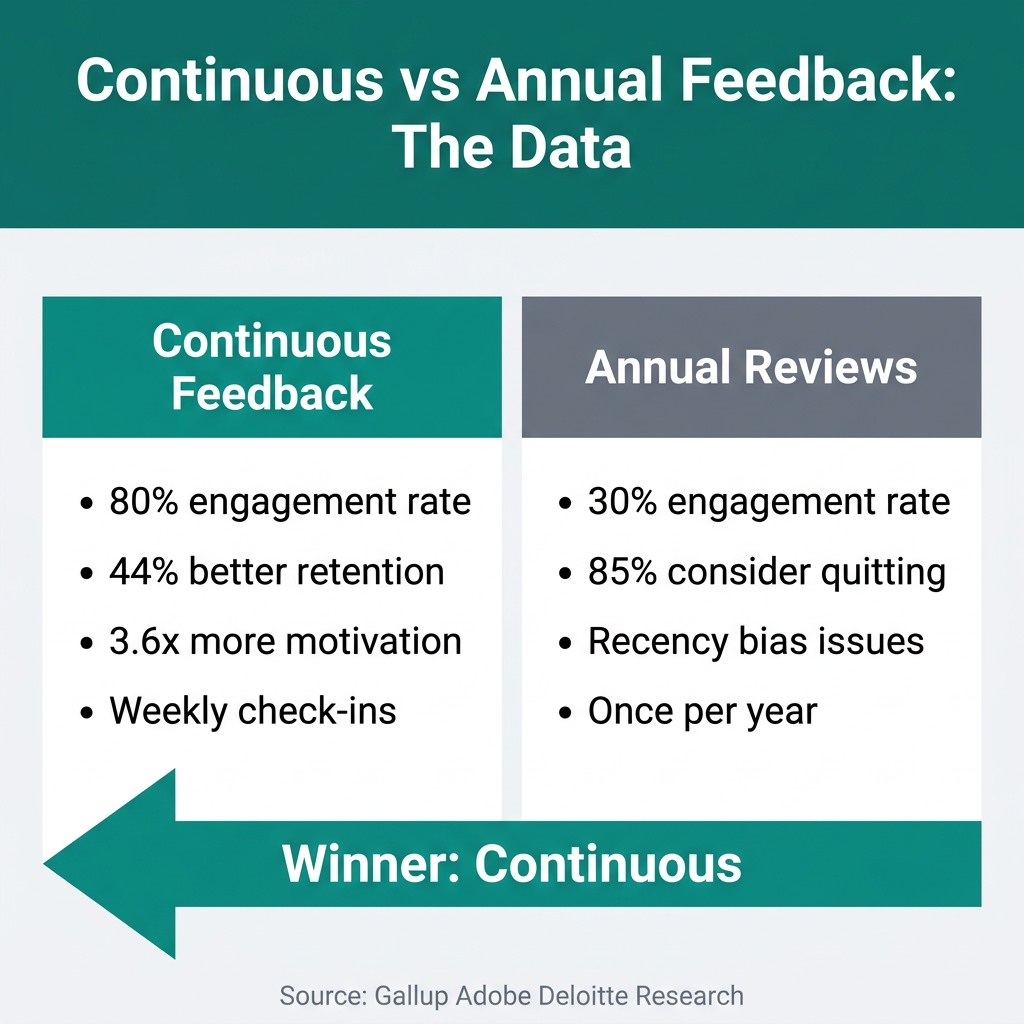 Continuous vs Annual Feedback: The Data

Continuous Feedback

• 80% engagement rate
• 44% better retention
• 3.6x more motivation
• Weekly check-ins

Annual Reviews

• 30% engagement rate
• 85% consider quitting
• Recency bias issues
• Once per year

Winner: Continuous

Source: Gallup Adobe Deloitte Research